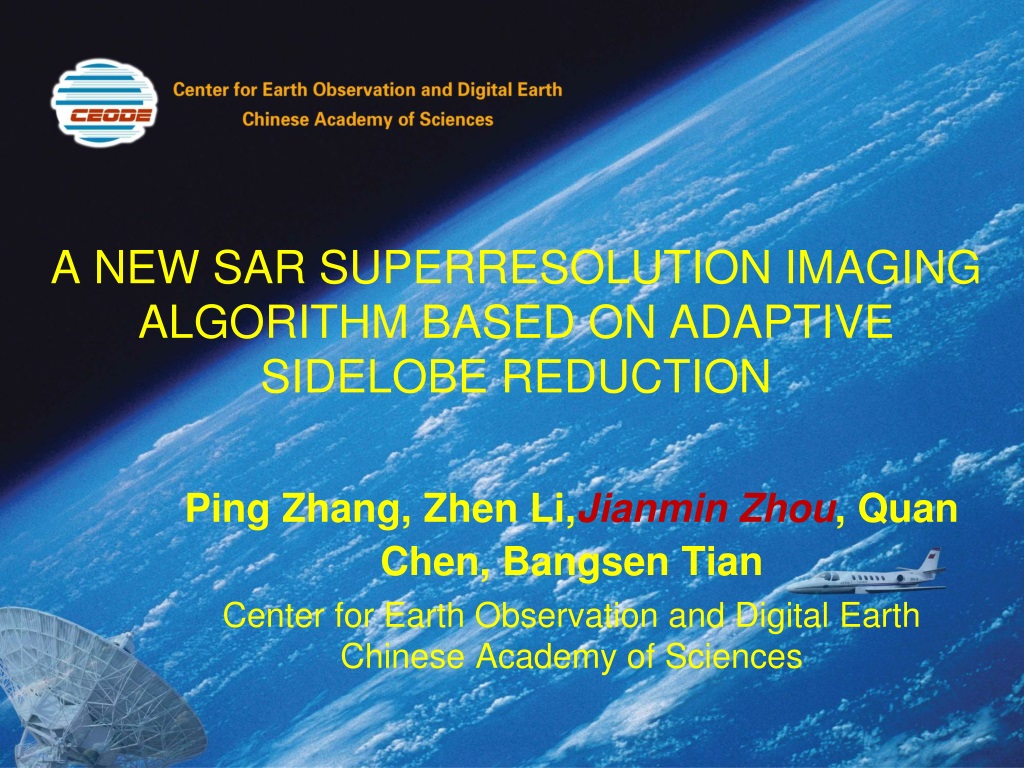 CEODE

Center for Earth Observation and Digital Earth
Chinese Academy of Sciences

A NEW SAR SUPERRESOLUTION IMAGING ALGORITHM BASED ON ADAPTIVE SIDELOBE REDUCTION

Ping Zhang, Zhen Li,Jianmin Zhou, Quan Chen, Bangsen Tian

Center for Earth Observation and Digital Earth
Chinese Academy of Sciences